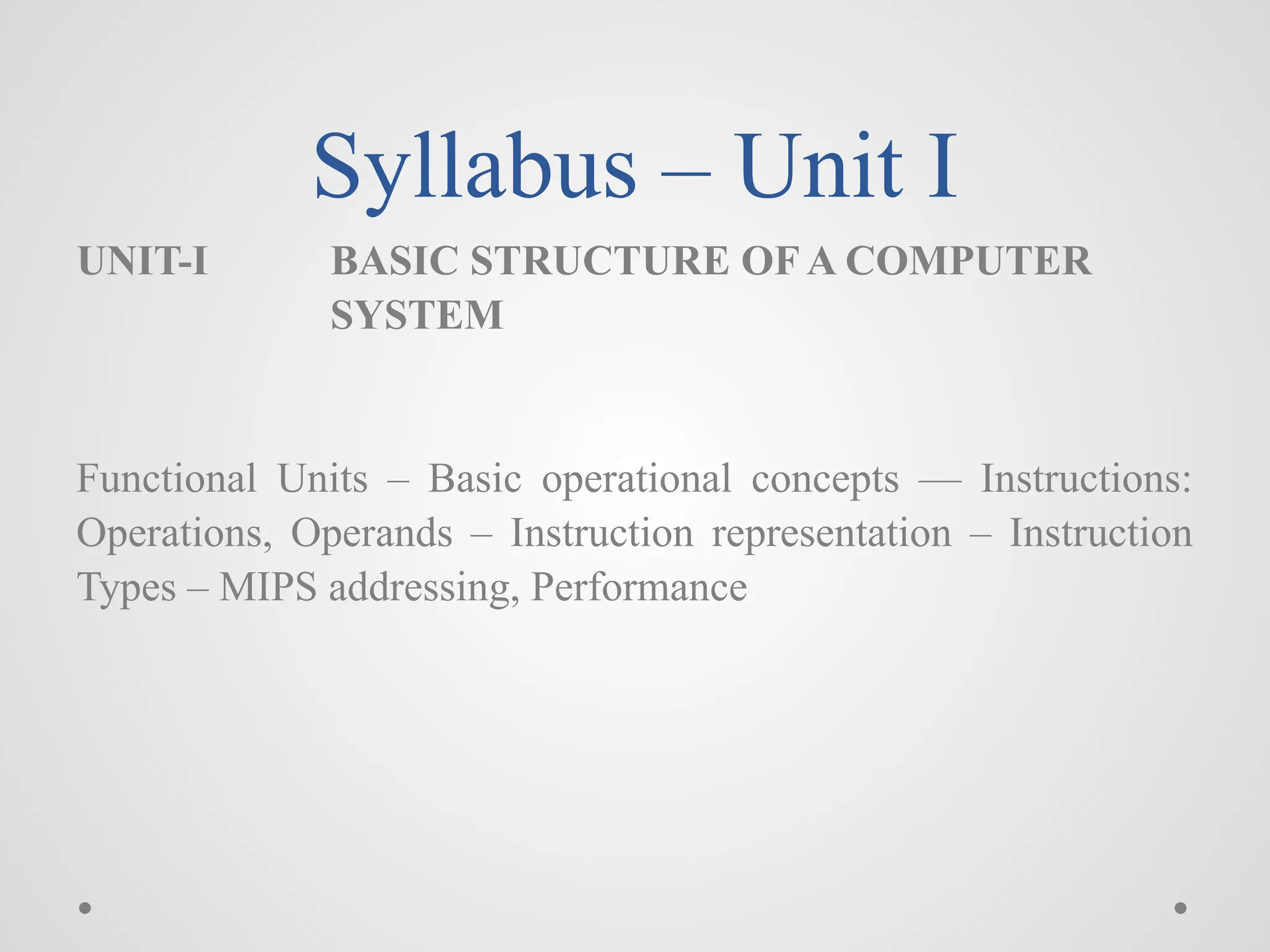 Syllabus – Unit I

UNIT-I BASIC STRUCTURE OF A COMPUTER SYSTEM

Functional Units – Basic operational concepts — Instructions: Operations, Operands – Instruction representation – Instruction Types – MIPS addressing, Performance